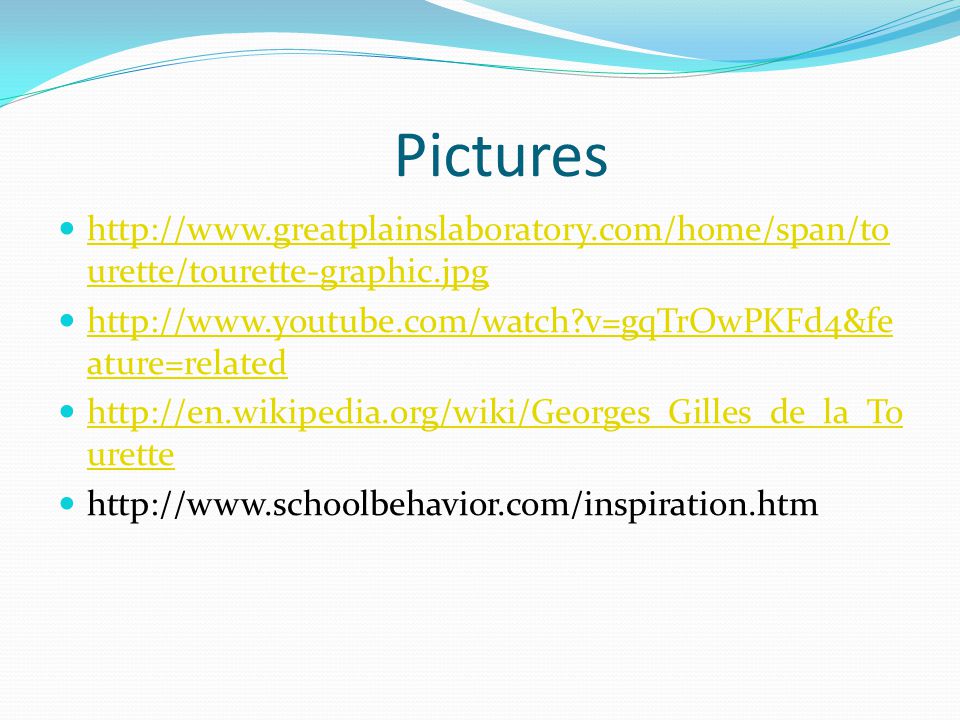 Pictures

- http://www.greatplainslaboratory.com/home/span/tourette/tourette-graphic.jpg
- http://www.youtube.com/watch?v=gqTrOwPKFd4&feature=related
- http://en.wikipedia.org/wiki/Georges_Gilles_de_la_Tourette
- http://www.schoolbehavior.com/inspiration.htm